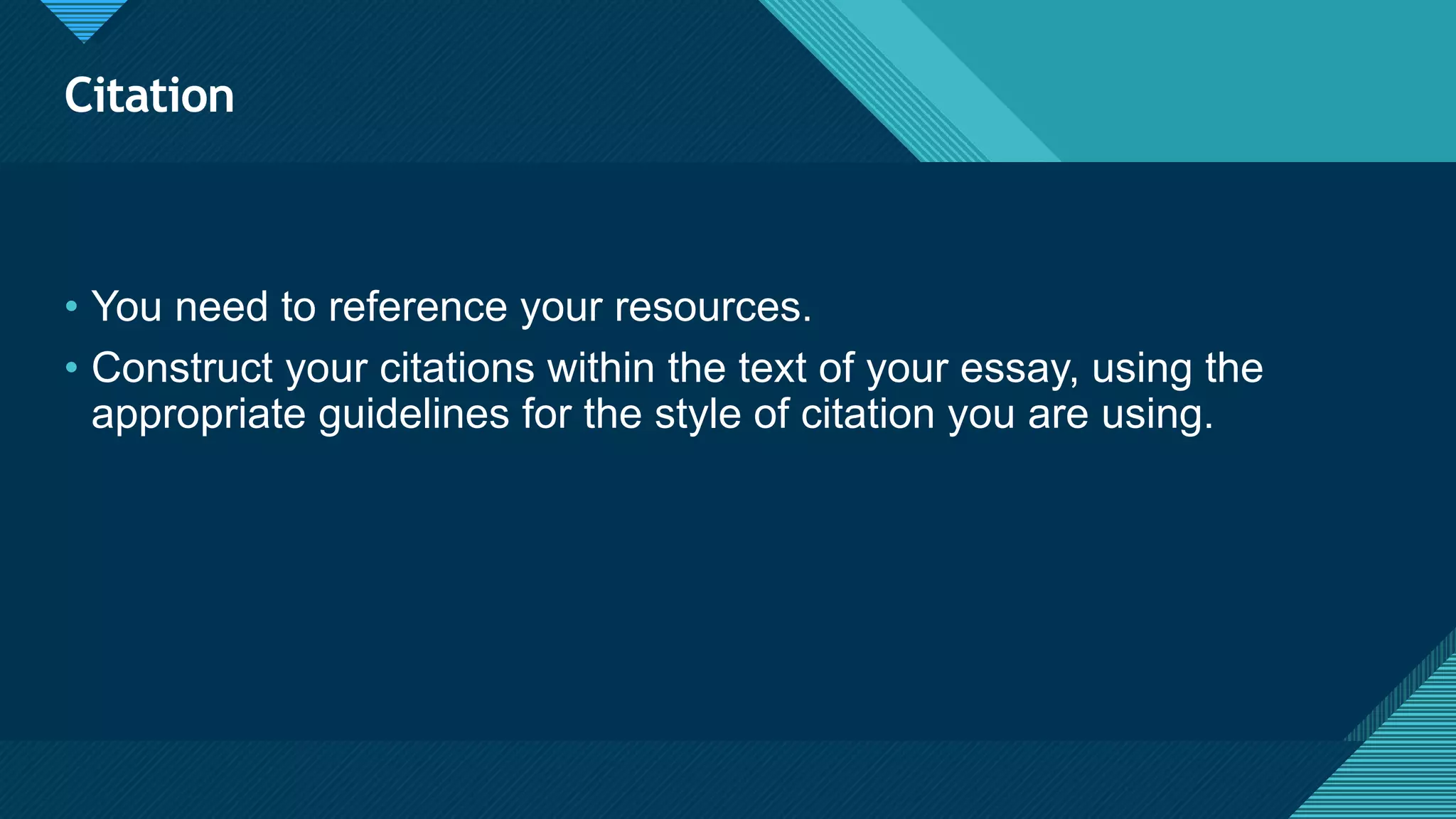 Citation

• You need to reference your resources.
• Construct your citations within the text of your essay, using the appropriate guidelines for the style of citation you are using.